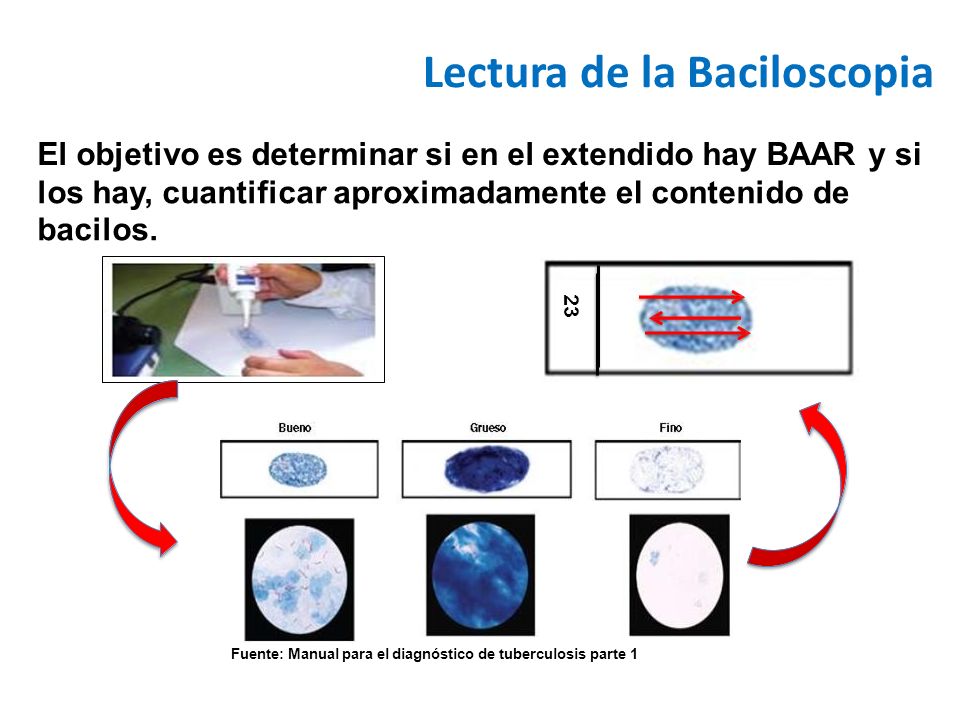 Lectura de la Baciloscopia

El objetivo es determinar si en el extendido hay BAAR y si los hay, cuantificar aproximadamente el contenido de bacilos.

23

Bueno

Grueso

Fino

Fuente: Manual para el diagnóstico de tuberculosis parte 1